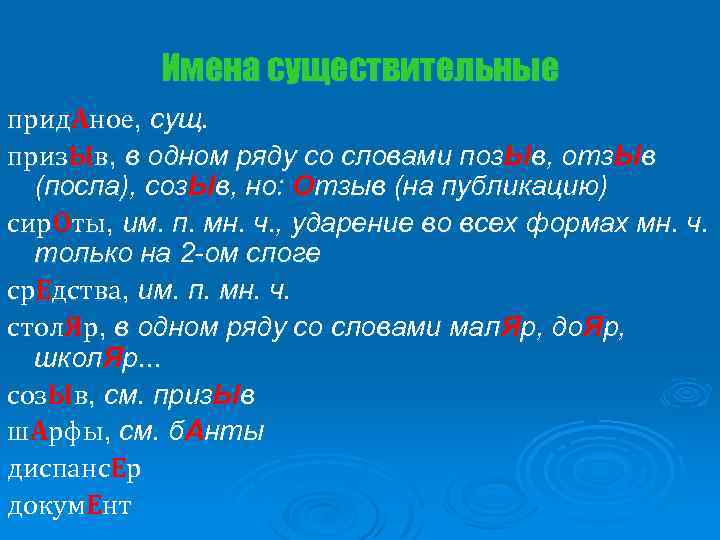 Имена существительные

придАное, сущ.

призЫв, в одном ряду со словами позЫв, отзЫв (посла), созЫв, но: Отзыв (на публикацию)

сирОты, им. п. мн. ч., ударение во всех формах мн. ч. только на 2-ом слоге

срЕдства, им. п. мн. ч.

столЯр, в одном ряду со словами малЯр, доЯр, школЯр...

созЫв, см. призЫв

шАрфы, см. бАнты

диспансЕр

докумЕнт